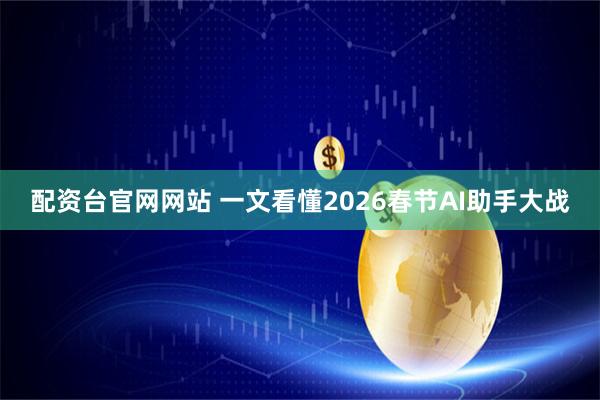 $
配资台官网网站 一文看懂2026春节AI助手大战